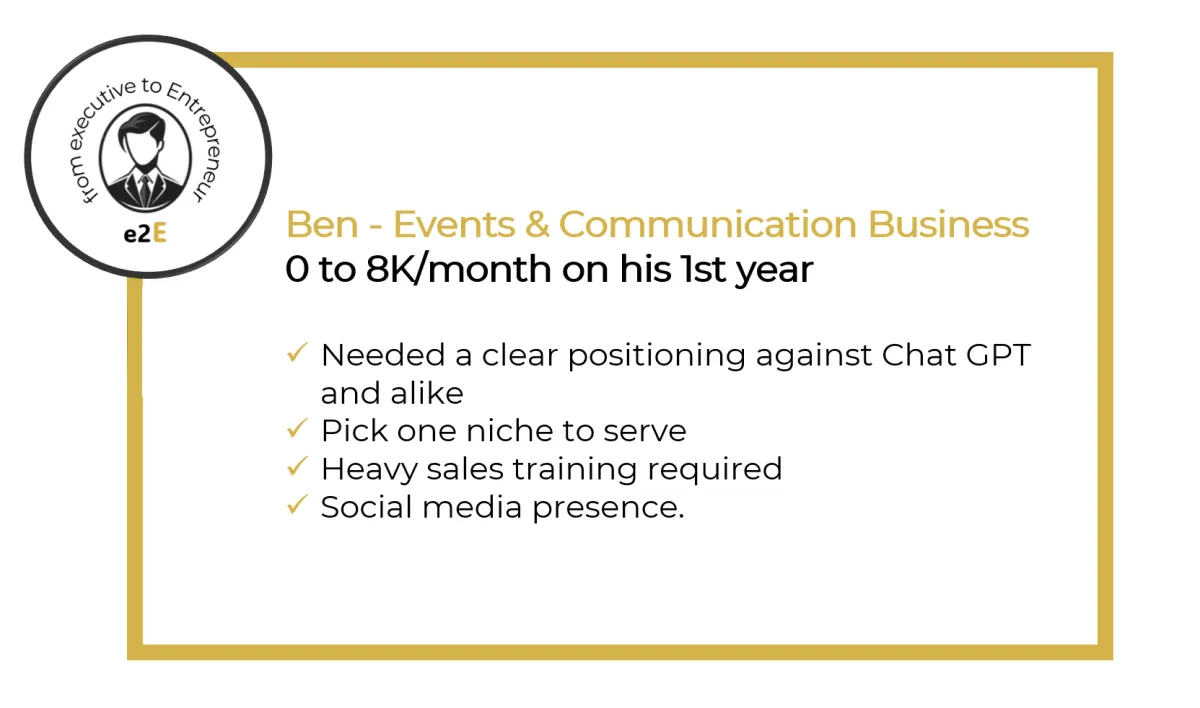 from executive to Entrepreneur

e2E

Ben - Events & Communication Business
0 to 8K/month on his 1st year

✓ Needed a clear positioning against Chat GPT and alike
✓ Pick one niche to serve
✓ Heavy sales training required
✓ Social media presence.